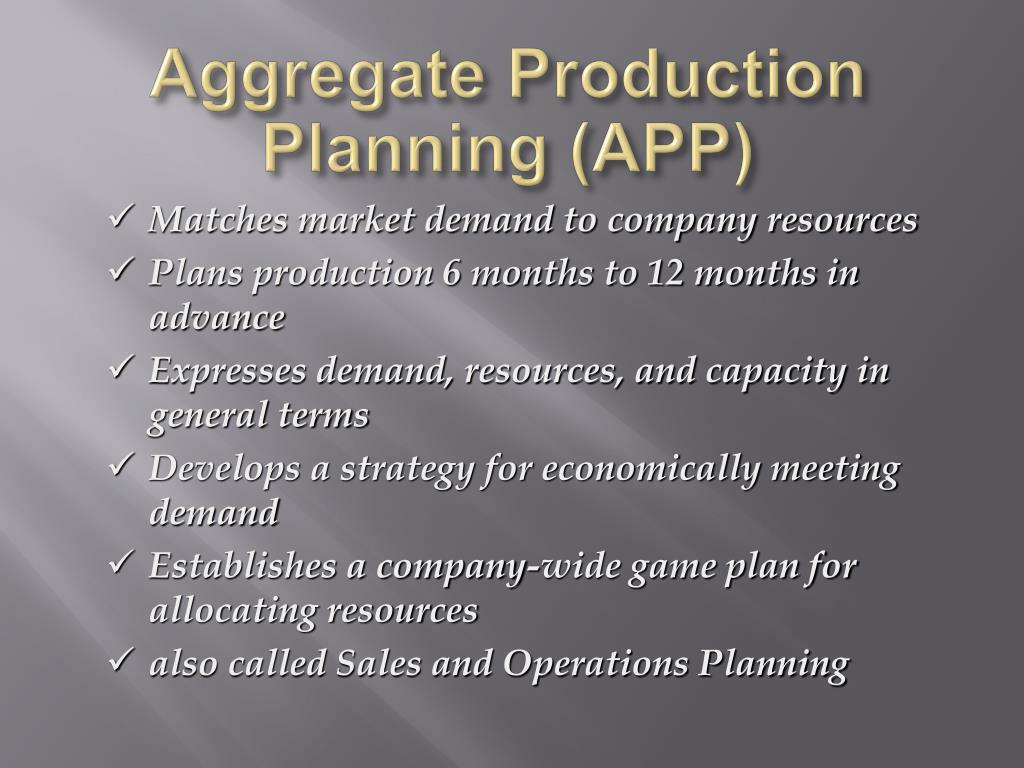 Aggregate Production Planning (APP)

✓ Matches market demand to company resources
✓ Plans production 6 months to 12 months in advance
✓ Expresses demand, resources, and capacity in general terms
✓ Develops a strategy for economically meeting demand
✓ Establishes a company-wide game plan for allocating resources
✓ also called Sales and Operations Planning